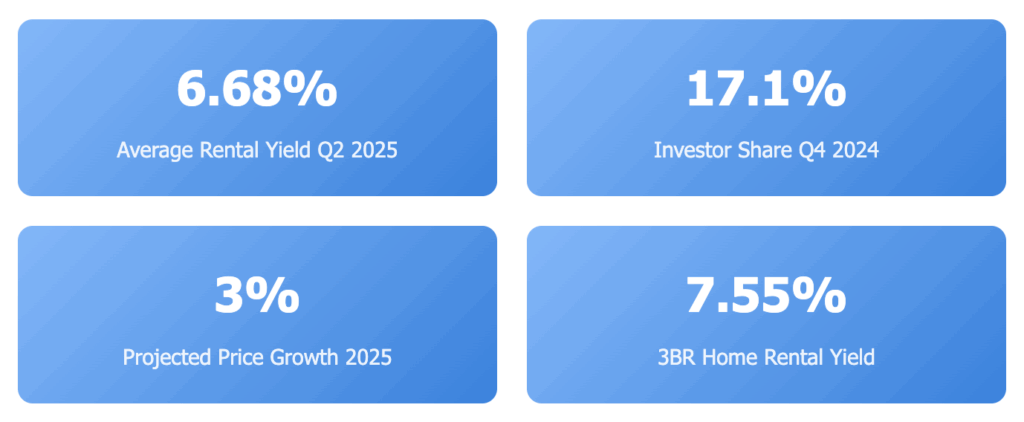 6.68%

Average Rental Yield Q2 2025

17.1%

Investor Share Q4 2024

3%

Projected Price Growth 2025

7.55%

3BR Home Rental Yield